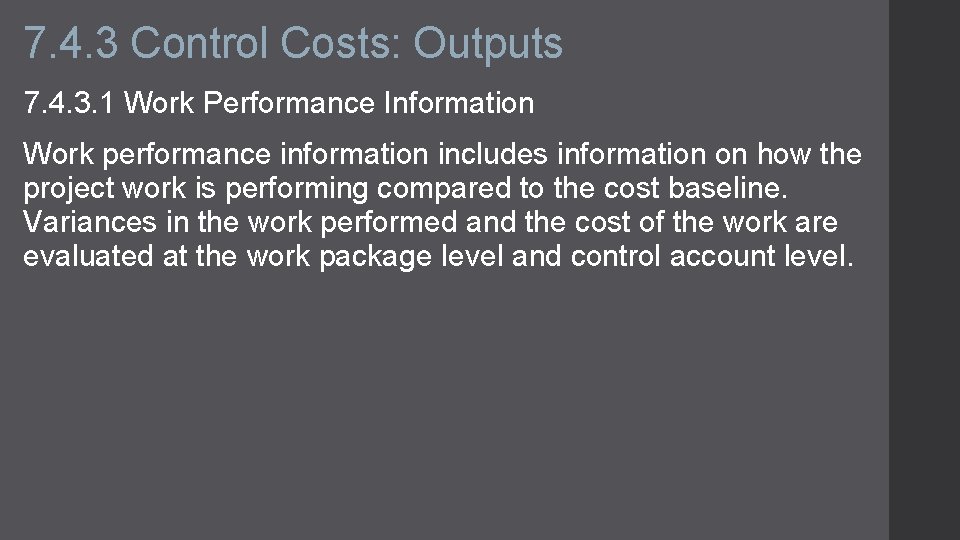 7.4.3 Control Costs: Outputs

7.4.3.1 Work Performance Information

Work performance information includes information on how the project work is performing compared to the cost baseline. Variances in the work performed and the cost of the work are evaluated at the work package level and control account level.